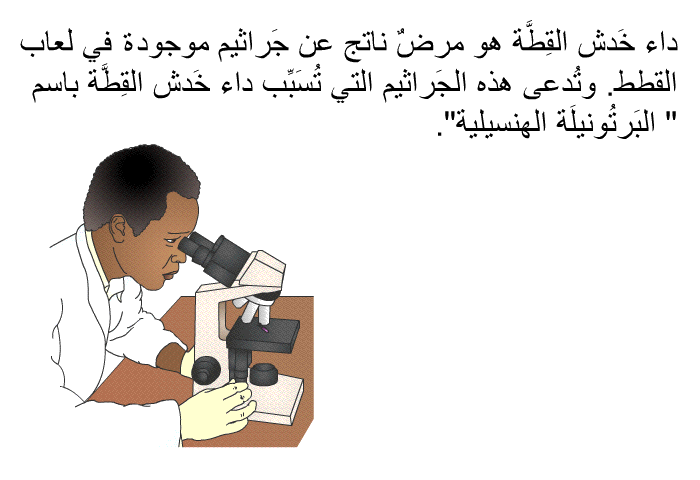 داء خَدش القِطَّة هو مرضٌ ناتج عن جَراثيم موجودة في لعاب القطط. وتُدعى هذه الجَراثيم التي تُسَبِّب داء خَدش القِطَّة باسم " البَرتُونيلَة الهنسيلية".